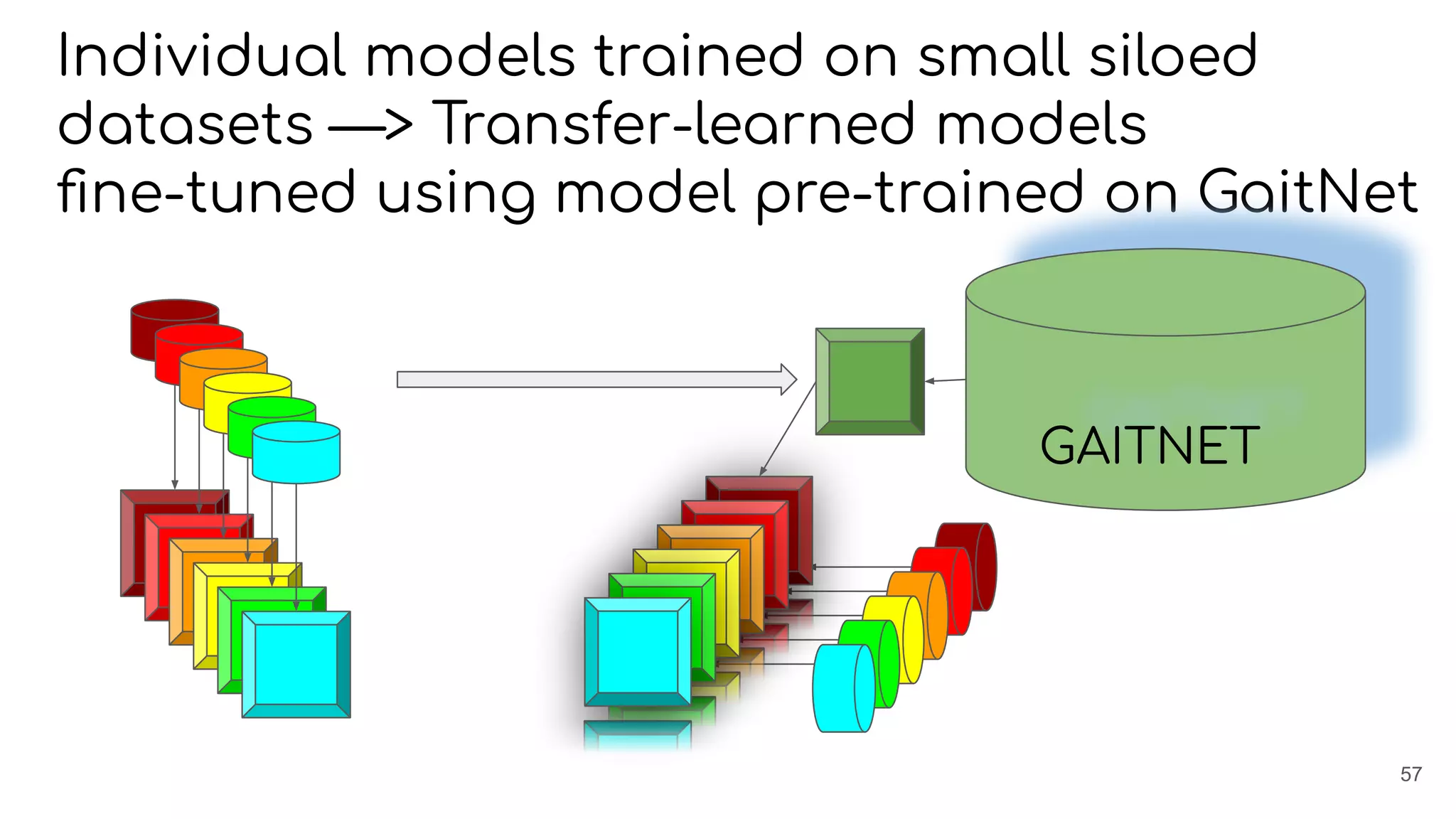 Individual models trained on small siloed datasets —> Transfer-learned models fine-tuned using model pre-trained on GaitNet

GAITNET

57